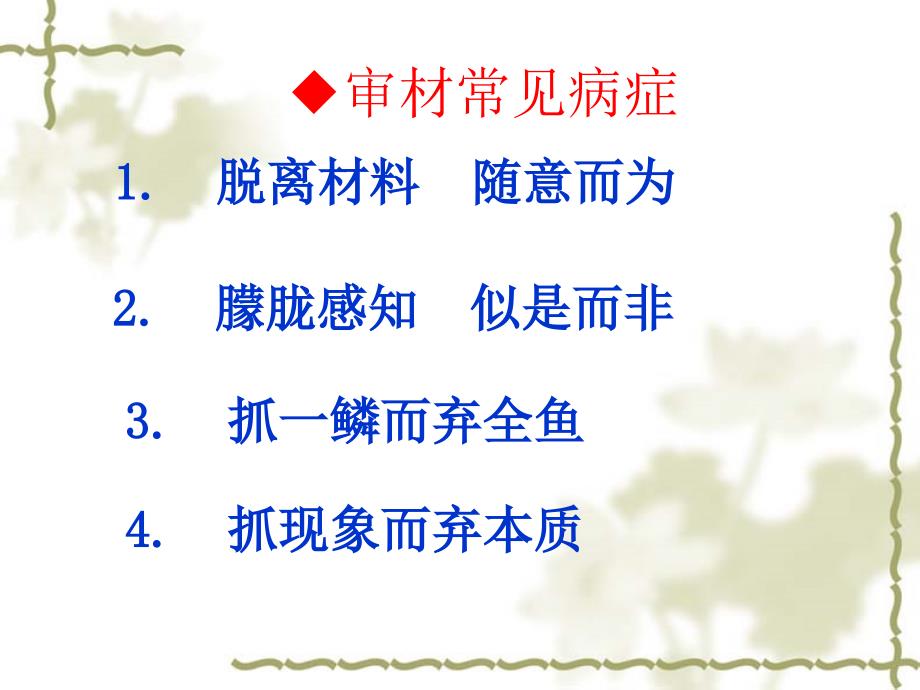 ◆审材常见病症

1. 脱离材料 随意而为

2. 朦胧感知 似是而非

3. 抓一鳞而弃全鱼

4. 抓现象而弃本质